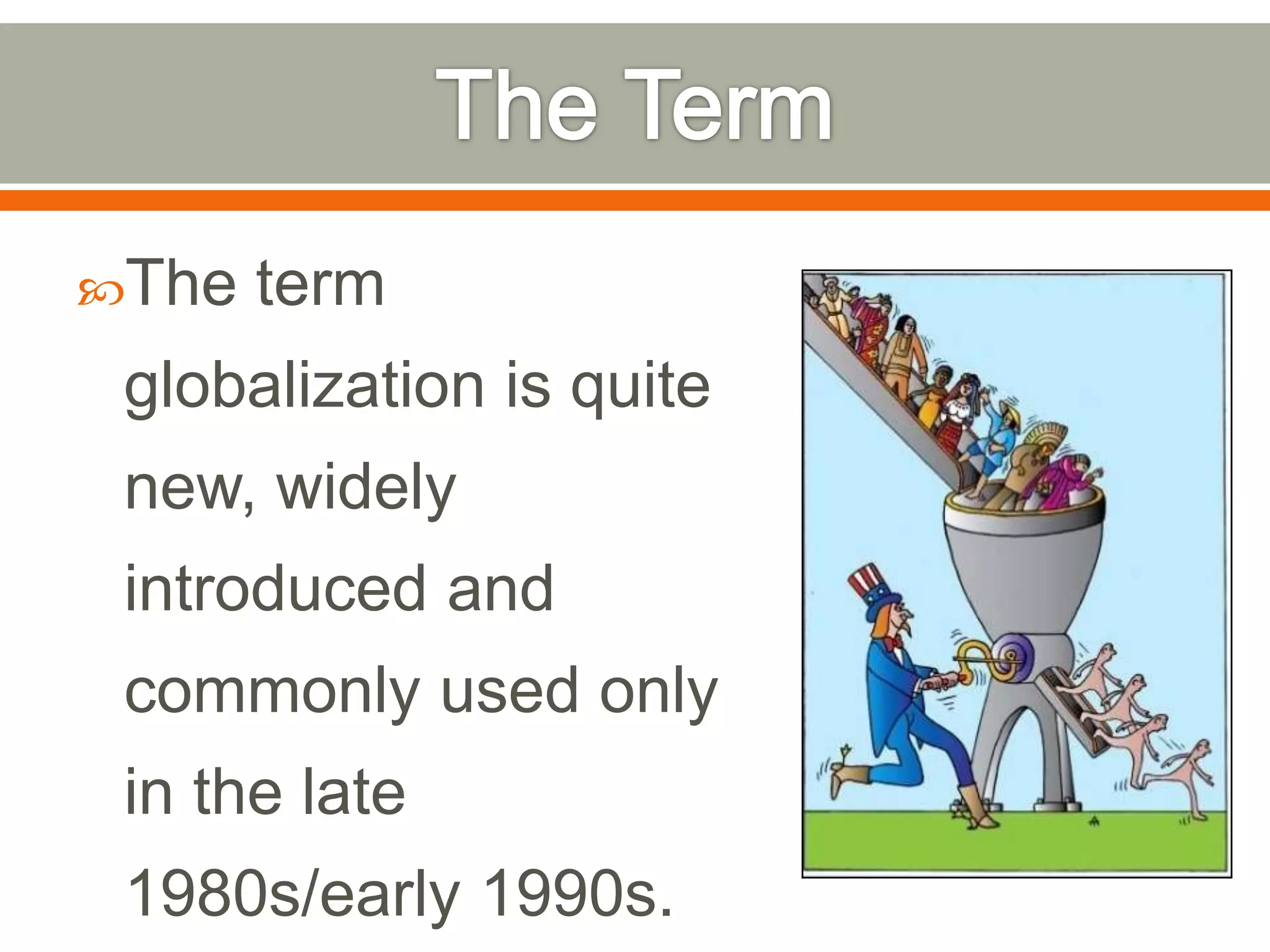 The Term

The term globalization is quite new, widely introduced and commonly used only in the late 1980s/early 1990s.